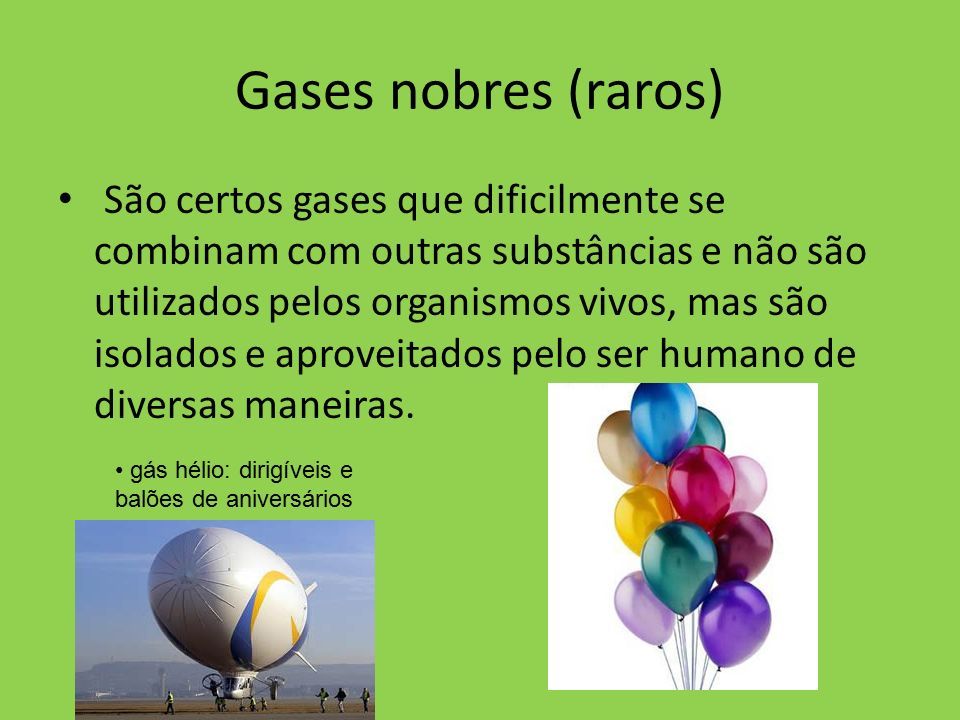 Gases nobres (raros)

• São certos gases que dificilmente se combinam com outras substâncias e não são utilizados pelos organismos vivos, mas são isolados e aproveitados pelo ser humano de diversas maneiras.

• gás hélio: dirigíveis e balões de aniversários